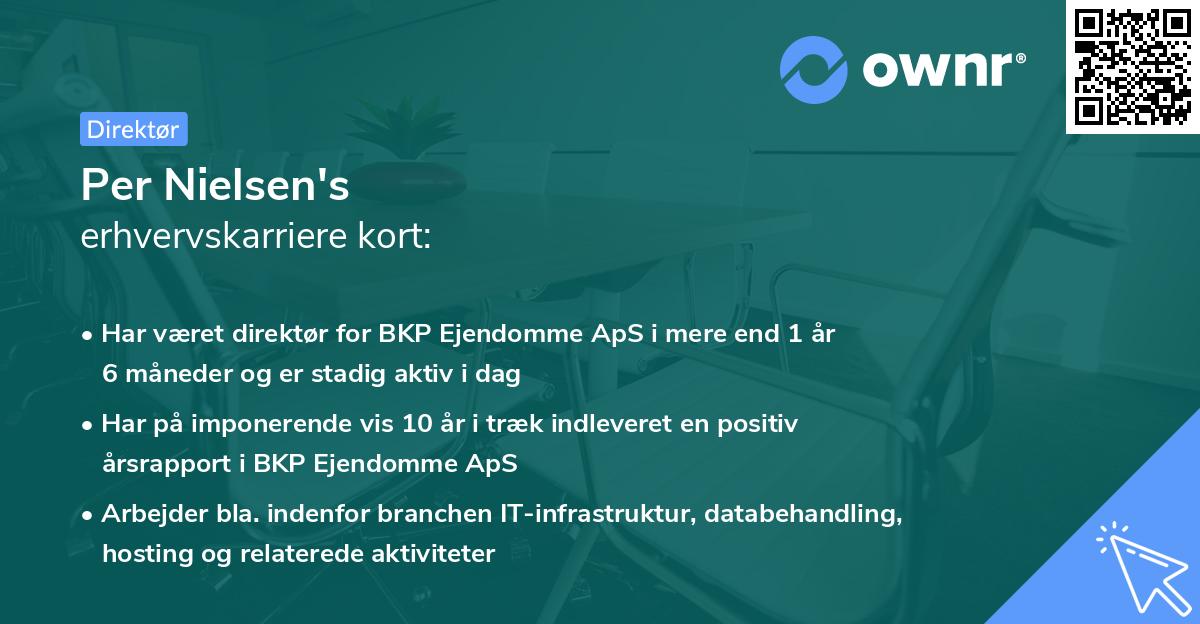 ownr®

Direktør

Per Nielsen's
erhvervskarriere kort:

• Har været direktør for BKP Ejendomme ApS i mere end 1 år 6 måneder og er stadig aktiv i dag

• Har på imponerende vis 10 år i træk indleveret en positiv årsrapport i BKP Ejendomme ApS

• Arbejder bla. indenfor branchen IT-infrastruktur, databehandling, hosting og relaterede aktiviteter